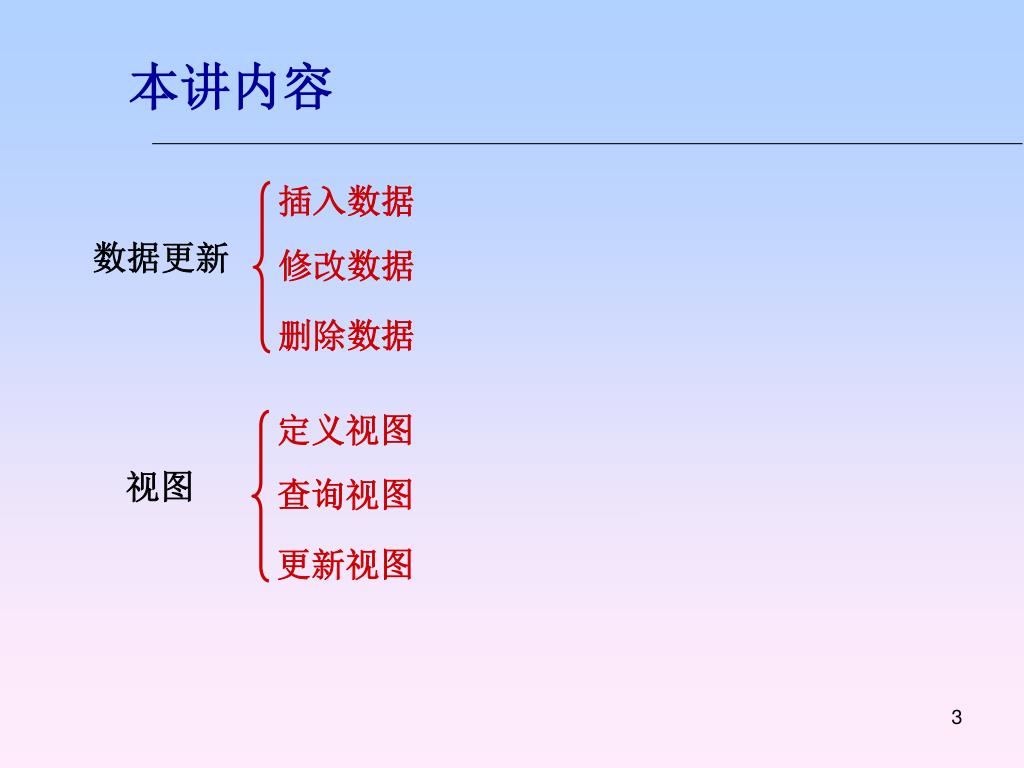 本讲内容

数据更新

插入数据

修改数据

删除数据

视图

定义视图

查询视图

更新视图

3